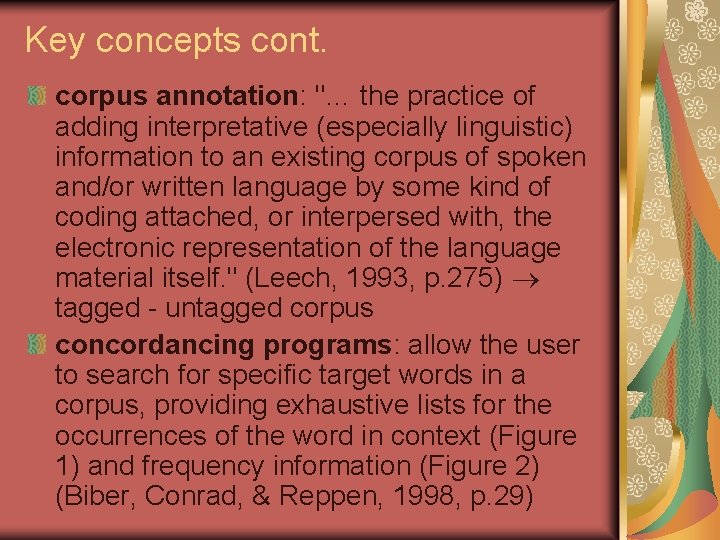 Key concepts cont.

corpus annotation: "... the practice of adding interpretative (especially linguistic) information to an existing corpus of spoken and/or written language by some kind of coding attached, or interpersed with, the electronic representation of the language material itself." (Leech, 1993, p.275) $\rightarrow$ tagged - untagged corpus

concordancing programs: allow the user to search for specific target words in a corpus, providing exhaustive lists for the occurrences of the word in context (Figure 1) and frequency information (Figure 2) (Biber, Conrad, & Reppen, 1998, p.29)